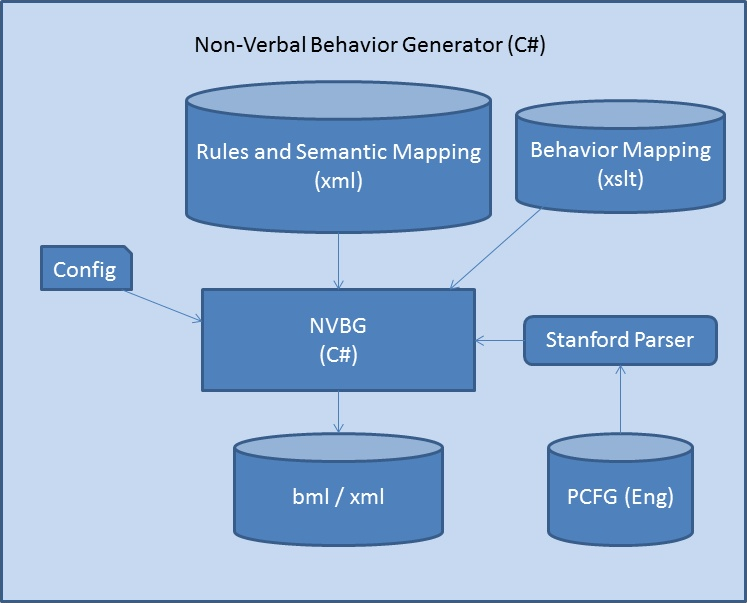 Non-Verbal Behavior Generator (C#)

Rules and Semantic Mapping
(xml)

Behavior Mapping
(xslt)

Config

NVBG
(C#)

Stanford Parser

bml / xml

PCFG (Eng)